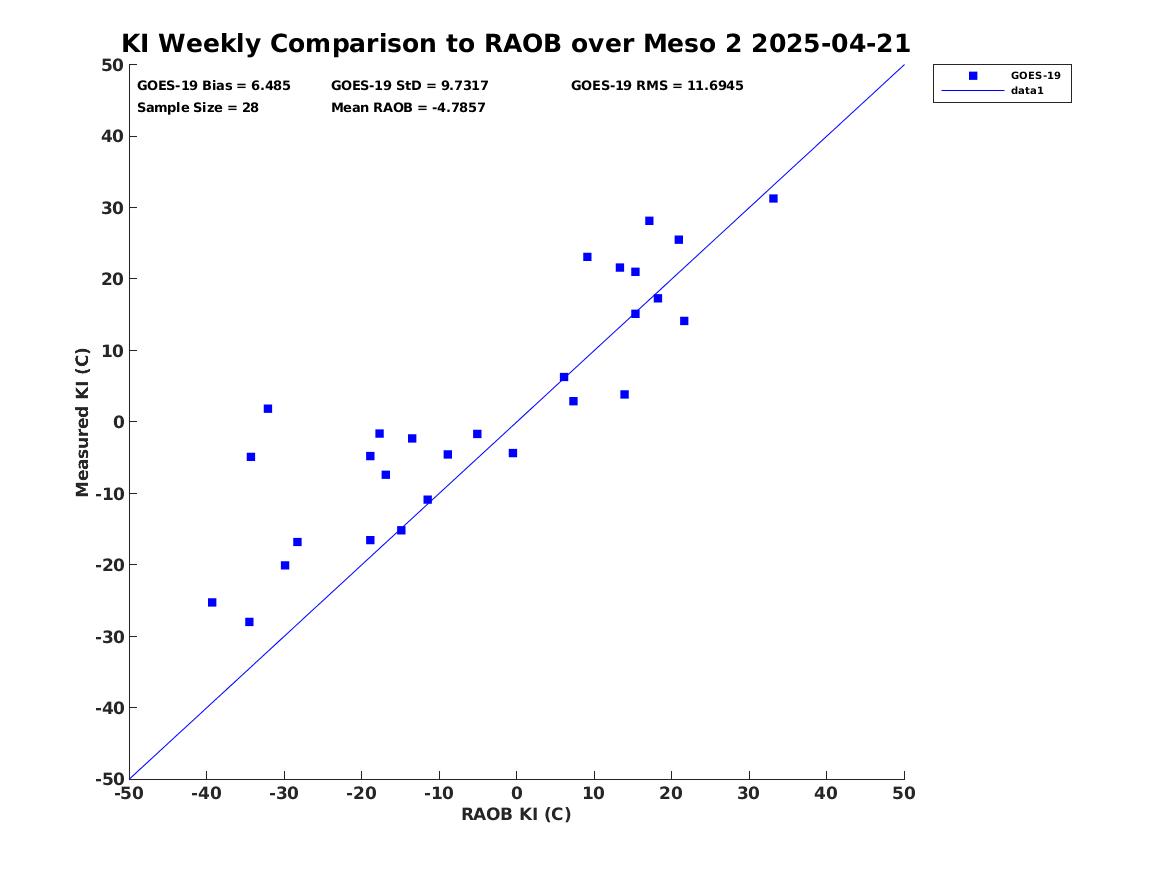 KI Weekly Comparison to RAOB over Meso 2 2025-04-21

GOES-19 Bias = 6.485
GOES-19 StD = 9.7317
GOES-19 RMS = 11.6945
Sample Size = 28
Mean RAOB = -4.7857

GOES-19
data1

Measured KI (C)

50
40
30
20
10
0
-10
-20
-30
-40
-50

-50
-40
-30
-20
-10
0
10
20
30
40
50

RAOB KI (C)